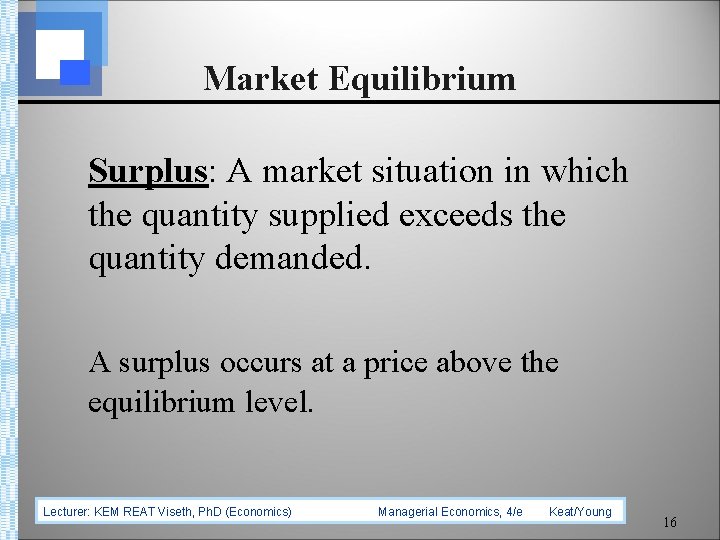 Market Equilibrium

Surplus: A market situation in which the quantity supplied exceeds the quantity demanded.

A surplus occurs at a price above the equilibrium level.

Lecturer: KEM REAT Viseth, PhD (Economics) Managerial Economics, 4/e Keat/Young

16